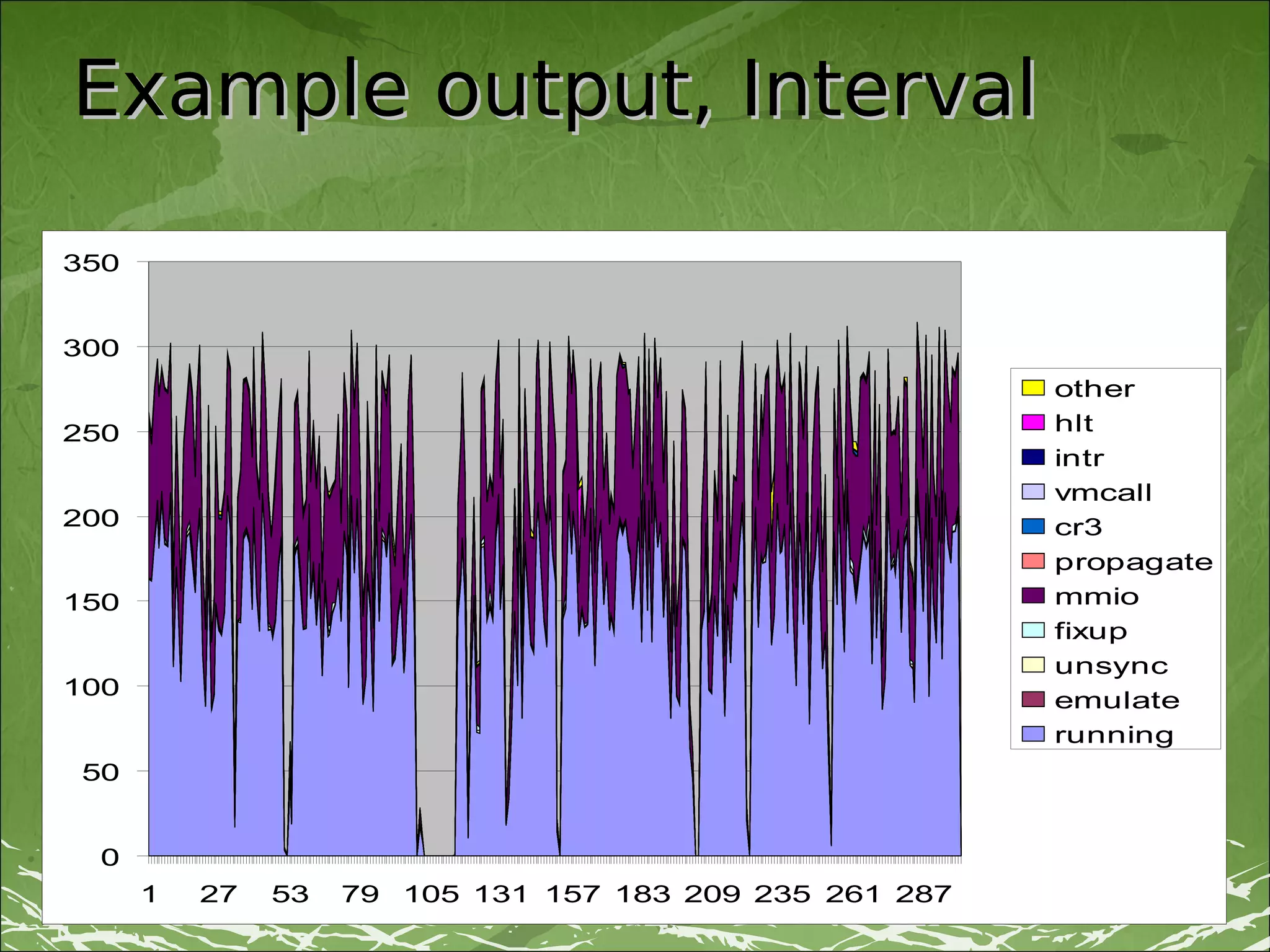 Example output, Interval

350
300
250
200
150
100
50
0

1 27 53 79 105 131 157 183 209 235 261 287

other
hlt
intr
vmcall
cr3
propagate
mmio
fixup
unsync
emulate
running